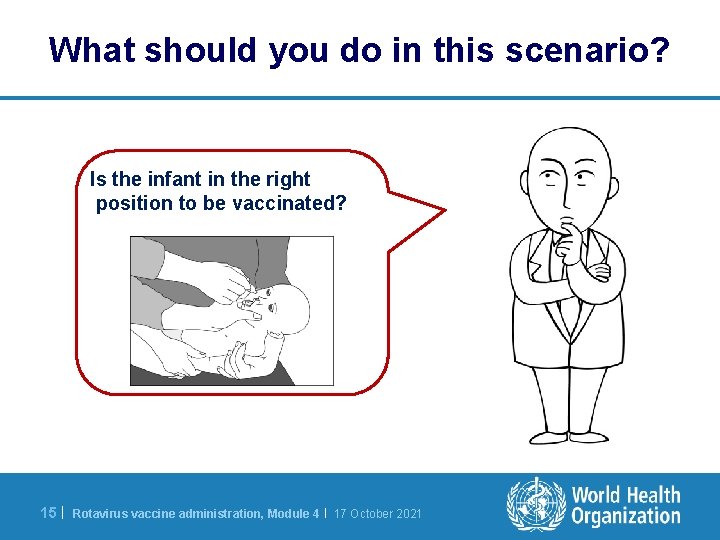 What should you do in this scenario?

Is the infant in the right position to be vaccinated?

15 | Rotavirus vaccine administration, Module 4 | 17 October 2021

World Health Organization